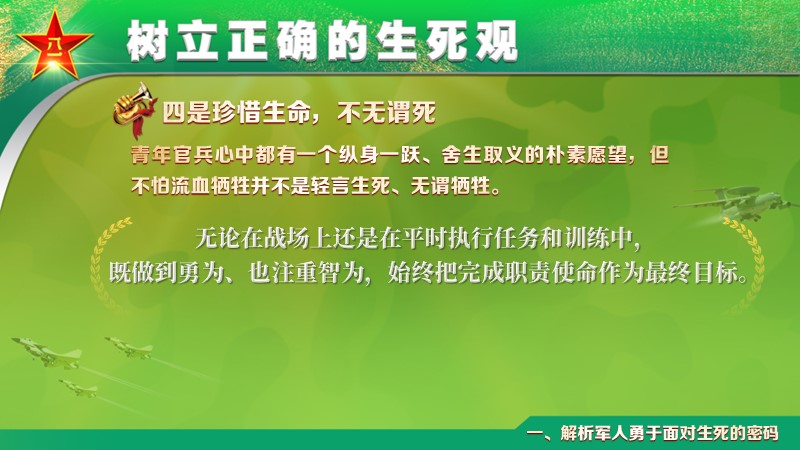 八一

树立正确的生死观

四是珍惜生命，不无谓死

青年官兵心中都有一个纵身一跃、舍生取义的朴素愿望，但不怕流血牺牲并不是轻言生死、无谓牺牲。

无论在战场上还是在平时执行任务和训练中，既做到勇为、也注重智为，始终把完成职责使命作为最终目标。

一、解析军人勇于面对生死的密码